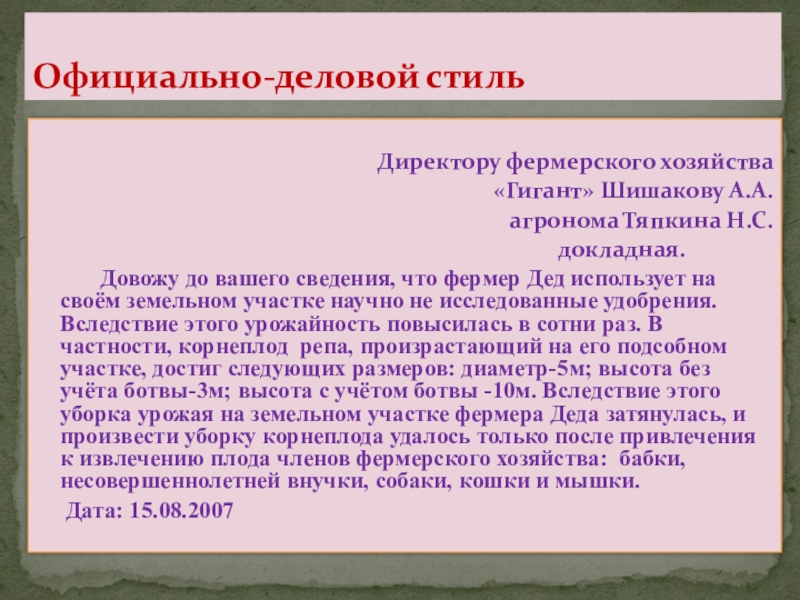 Официально-деловой стиль

Директору фермерского хозяйства
«Гигант» Шишакову А.А.
агронома Тяпкина Н.С.
докладная.

Довожу до вашего сведения, что фермер Дед использует на своём земельном участке научно не исследованные удобрения. Вследствие этого урожайность повысилась в сотни раз. В частности, корнеплод репа, произрастающий на его подсобном участке, достиг следующих размеров: диаметр-5м; высота без учёта ботвы-3м; высота с учётом ботвы -10м. Вследствие этого уборка урожая на земельном участке фермера Деда затянулась, и произвести уборку корнеплода удалось только после привлечения к извлечению плода членов фермерского хозяйства: бабки, несовершеннолетней внучки, собаки, кошки и мышки.

Дата: 15.08.2007